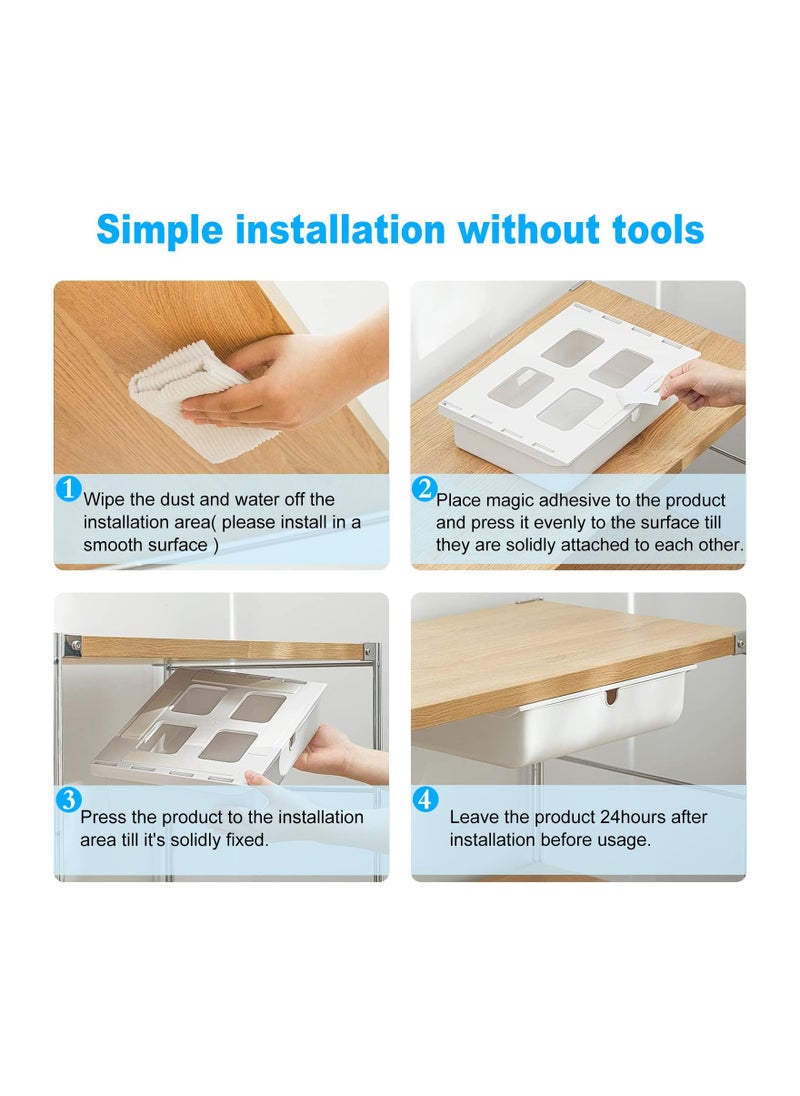 Simple installation without tools

1 Wipe the dust and water off the installation area( please install in a smooth surface )

2 Place magic adhesive to the product and press it evenly to the surface till they are solidly attached to each other.

3 Press the product to the installation area till it's solidly fixed.

4 Leave the product 24hours after installation before usage.